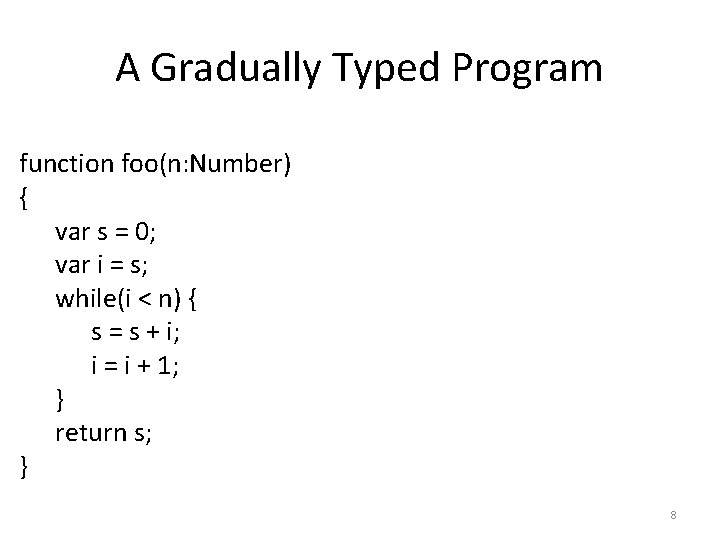 A Gradually Typed Program

function foo(n:Number)
{
    var s = 0;
    var i = s;
    while(i < n) {
        s = s + i;
        i = i + 1;
    }
    return s;
}

8